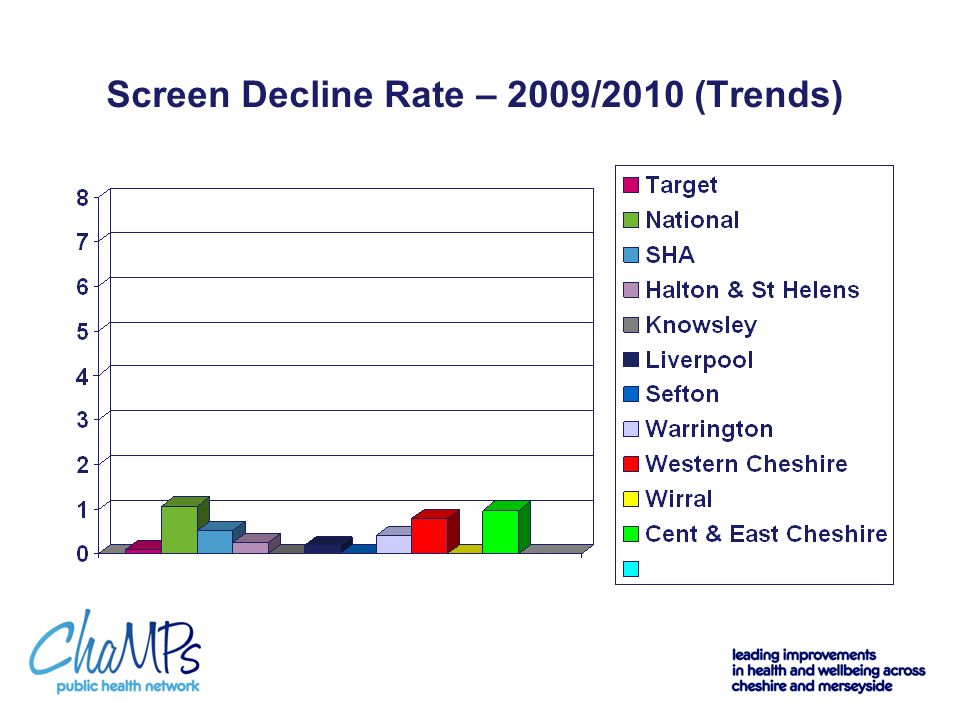 Screen Decline Rate – 2009/2010 (Trends)

8
7
6
5
4
3
2
1
0

Target
National
SHA
Halton & St Helens
Knowsley
Liverpool
Sefton
Warrington
Western Cheshire
Wirral
Cent & East Cheshire

ChaMPs
public health network

leading improvements in health and wellbeing across cheshire and merseyside